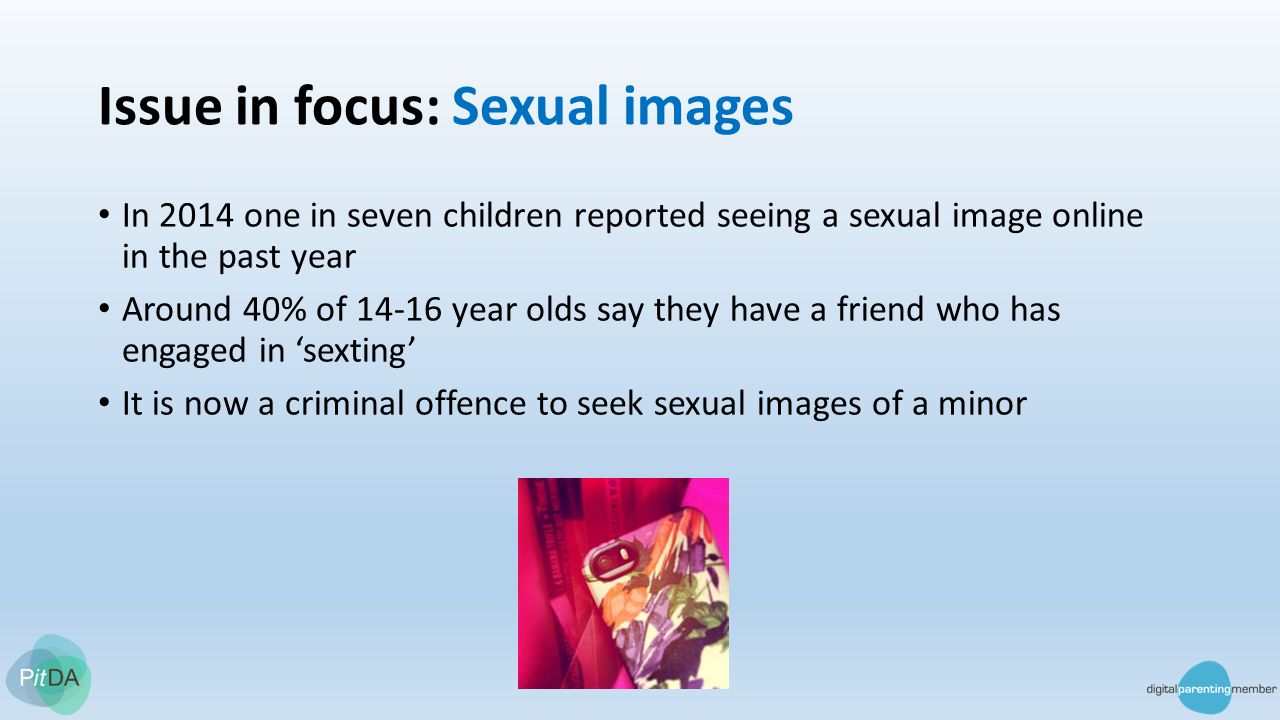 Issue in focus: Sexual images

• In 2014 one in seven children reported seeing a sexual image online in the past year

• Around 40% of 14-16 year olds say they have a friend who has engaged in 'sexting'

• It is now a criminal offence to seek sexual images of a minor

PitDA

digitalparentingmember